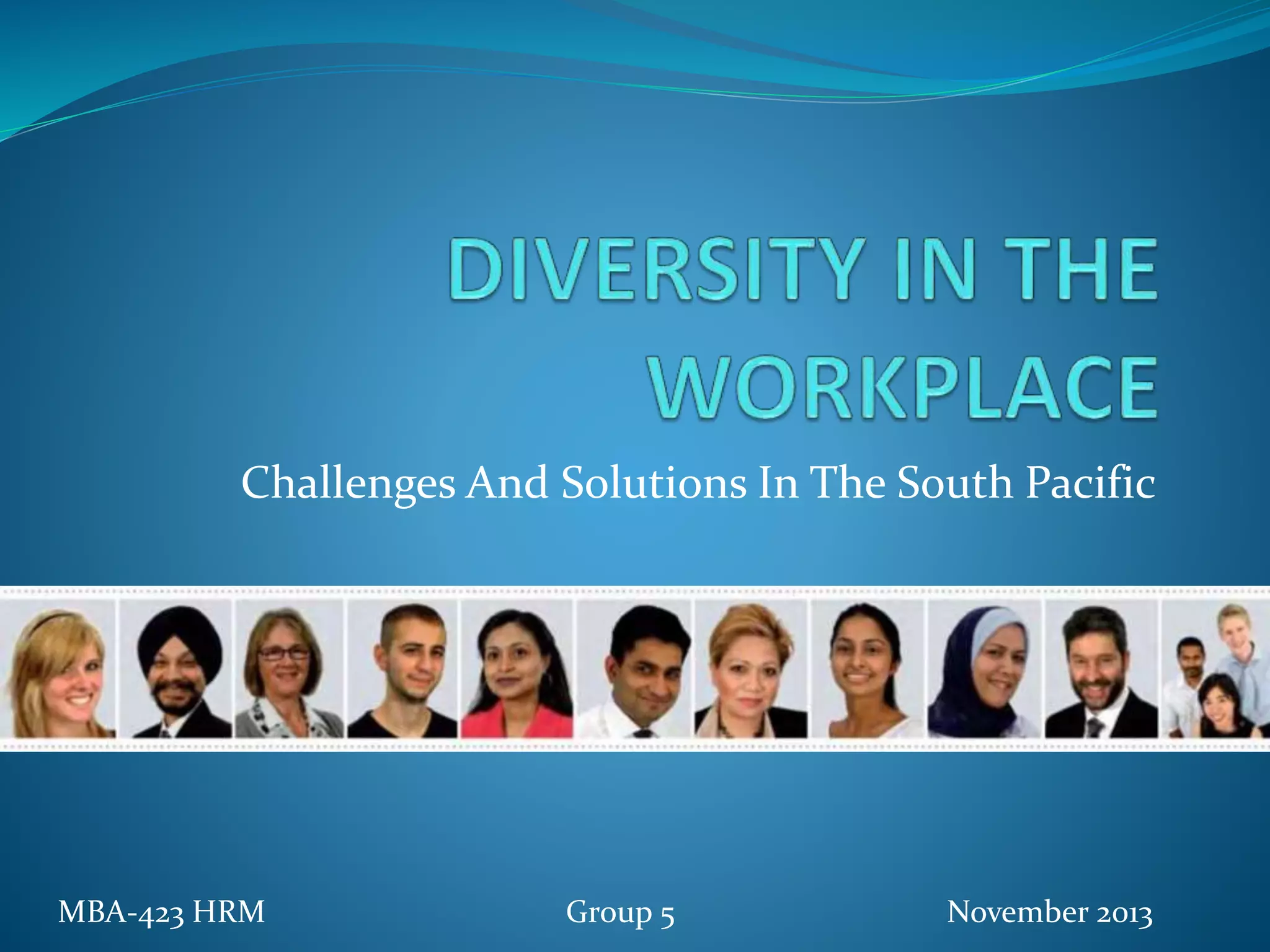 DIVERSITY IN THE WORKPLACE

Challenges And Solutions In The South Pacific

MBA-423 HRM

Group 5

November 2013